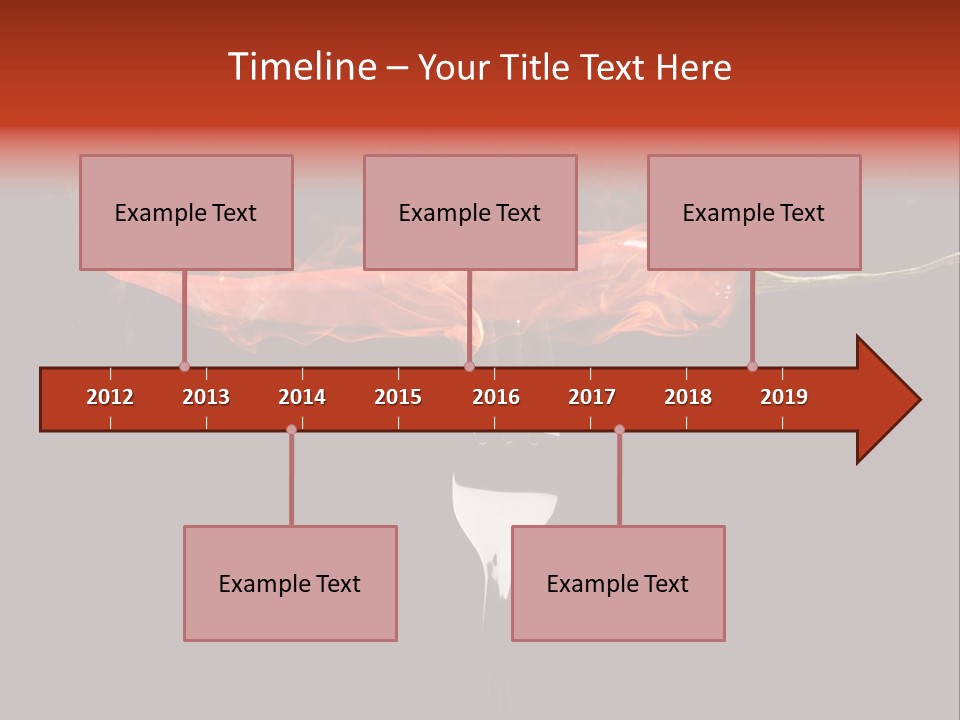 Timeline – Your Title Text Here

Example Text

Example Text

Example Text

2012 2013 2014 2015 2016 2017 2018 2019

Example Text

Example Text